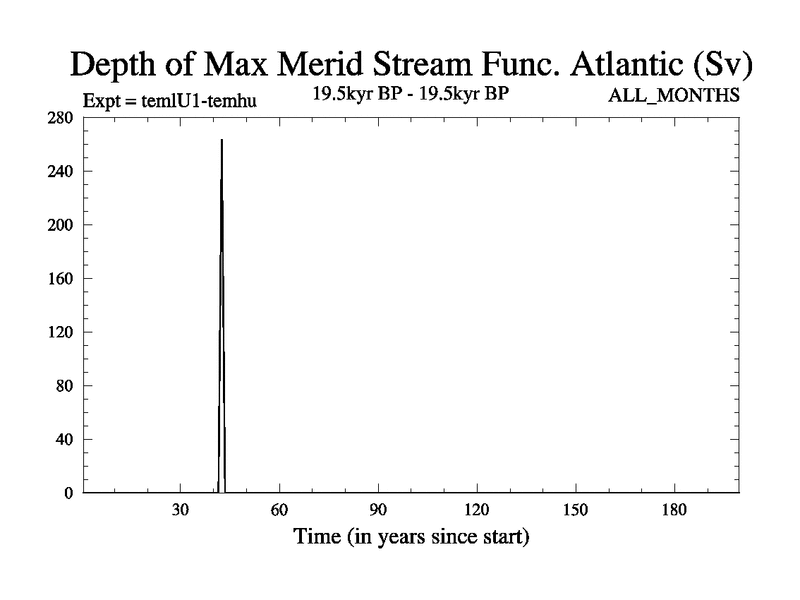 Depth of Max Merid Stream Func. Atlantic (Sv)

Expt = temlU1-temhu

19.5kyr BP - 19.5kyr BP

ALL_MONTHS

280
240
200
160
120
80
40
0

30
60
90
120
150
180

Time (in years since start)